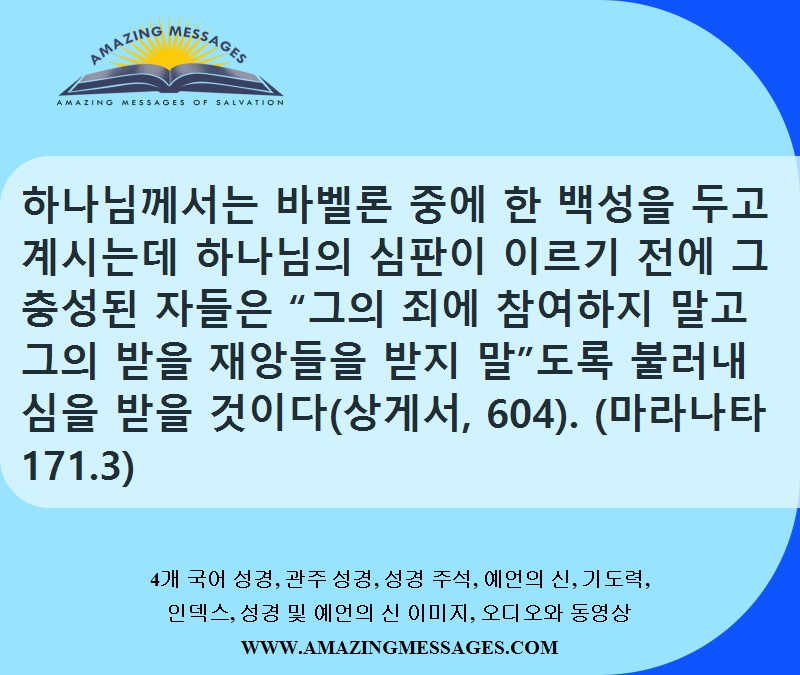 AMAZING MESSAGES
AMAZING MESSAGES OF SALVATION

하나님께서는 바벨론 중에 한 백성을 두고 계시는데 하나님의 심판이 이르기 전에 그 충성된 자들은 “그의 죄에 참여하지 말고 그의 받을 재앙들을 받지 말”도록 불러내심을 받을 것이다(상게서, 604). (마라나타 171.3)

4개 국어 성경, 관주 성경, 성경 주석, 예언의 신, 기도력, 인덱스, 성경 및 예언의 신 이미지, 오디오와 동영상
WWW.AMAZINGMESSAGES.COM